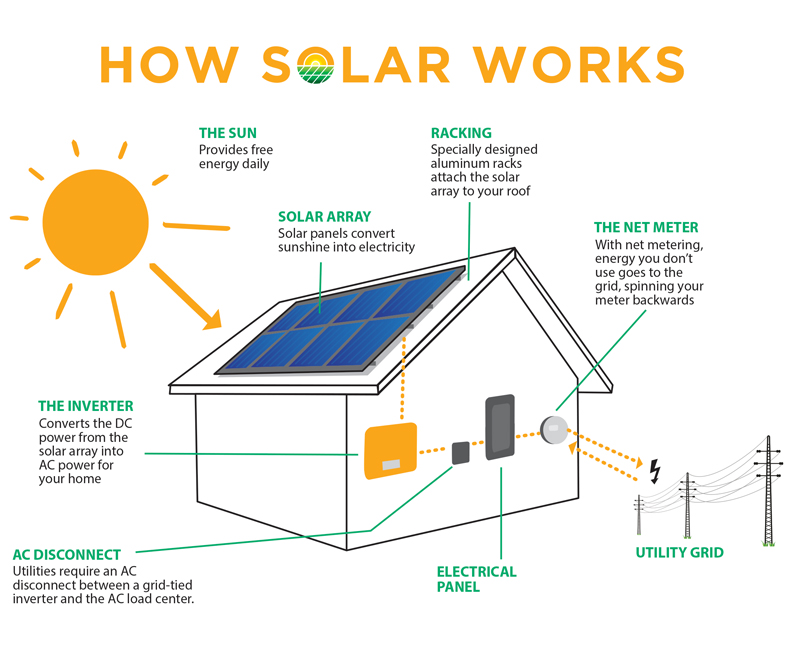 HOW SOLAR WORKS

THE SUN
Provides free energy daily

RACKING
Specially designed aluminum racks attach the solar array to your roof

SOLAR ARRAY
Solar panels convert sunshine into electricity

THE NET METER
With net metering, energy you don't use goes to the grid, spinning your meter backwards

THE INVERTER
Converts the DC power from the solar array into AC power for your home

AC DISCONNECT
Utilities require an AC disconnect between a grid-tied inverter and the AC load center.

ELECTRICAL PANEL

UTILITY GRID